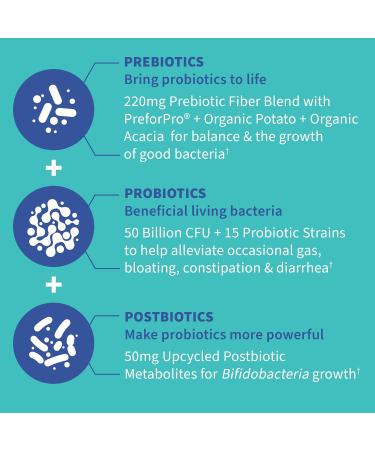 PREBIOTICS
Bring probiotics to life

220mg Prebiotic Fiber Blend with PreforPro® + Organic Potato + Organic Acacia for balance & the growth of good bacteria†

+

PROBIOTICS
Beneficial living bacteria

50 Billion CFU + 15 Probiotic Strains to help alleviate occasional gas, bloating, constipation & diarrhea†

+

POSTBIOTICS
Make probiotics more powerful

50mg Upcycled Postbiotic Metabolites for Bifidobacteria growth†